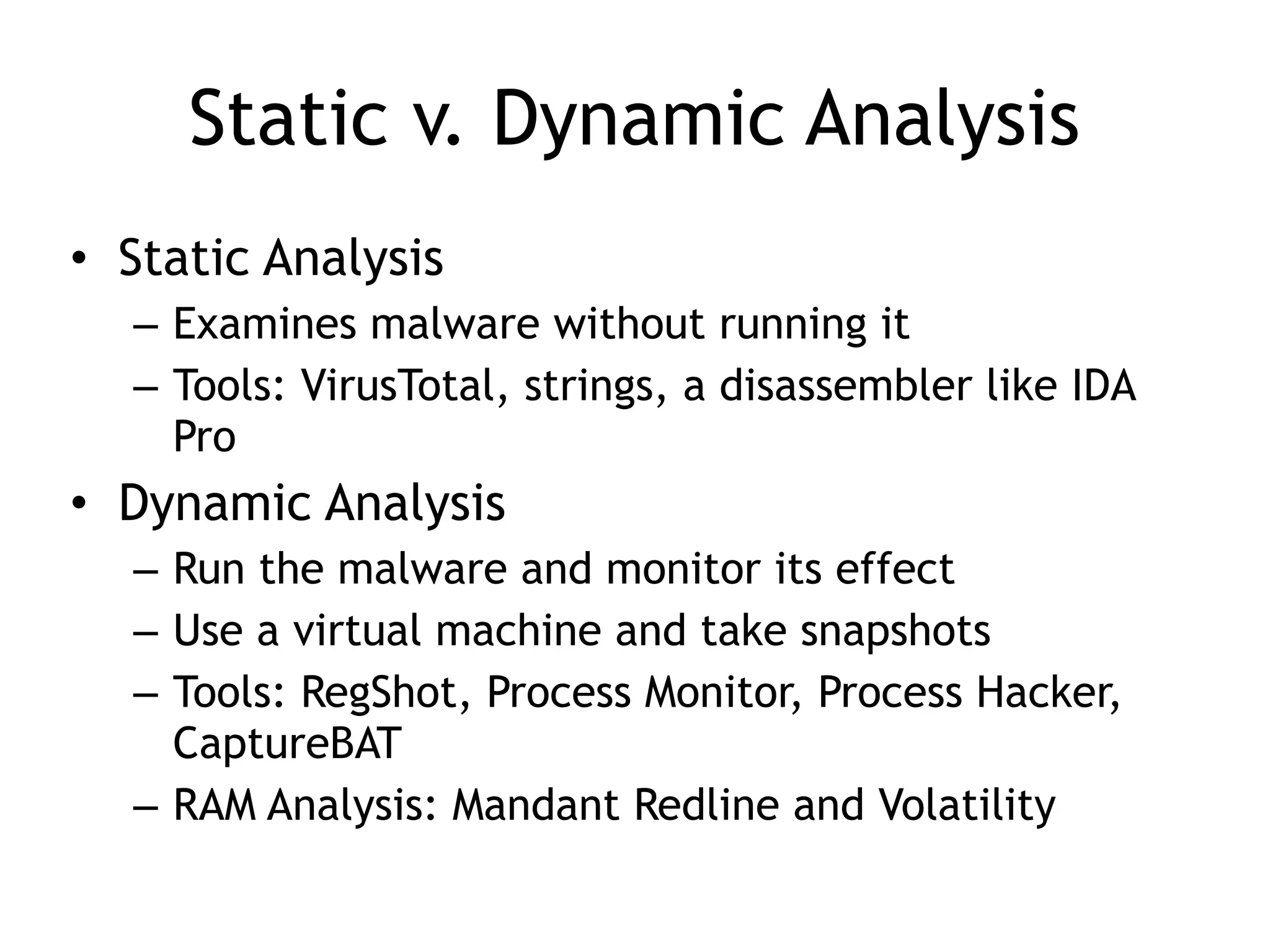 Static v. Dynamic Analysis

• Static Analysis
– Examines malware without running it
– Tools: VirusTotal, strings, a disassembler like IDA Pro

• Dynamic Analysis
– Run the malware and monitor its effect
– Use a virtual machine and take snapshots
– Tools: RegShot, Process Monitor, Process Hacker, CaptureBAT
– RAM Analysis: Mandant Redline and Volatility